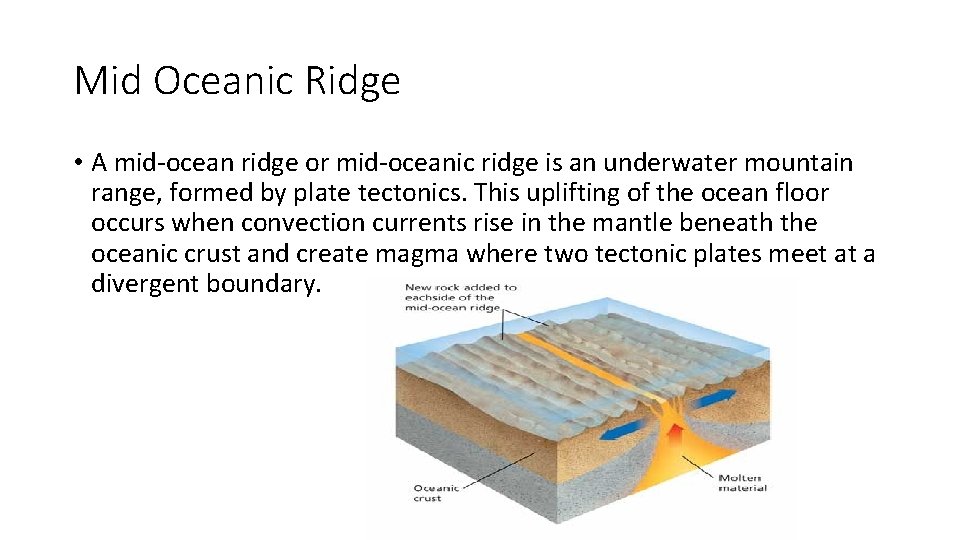 Mid Oceanic Ridge

• A mid-ocean ridge or mid-oceanic ridge is an underwater mountain range, formed by plate tectonics. This uplifting of the ocean floor occurs when convection currents rise in the mantle beneath the oceanic crust and create magma where two tectonic plates meet at a divergent boundary.

New rock added to eachside of the mid-ocean ridge

Oceanic crust

Molten material